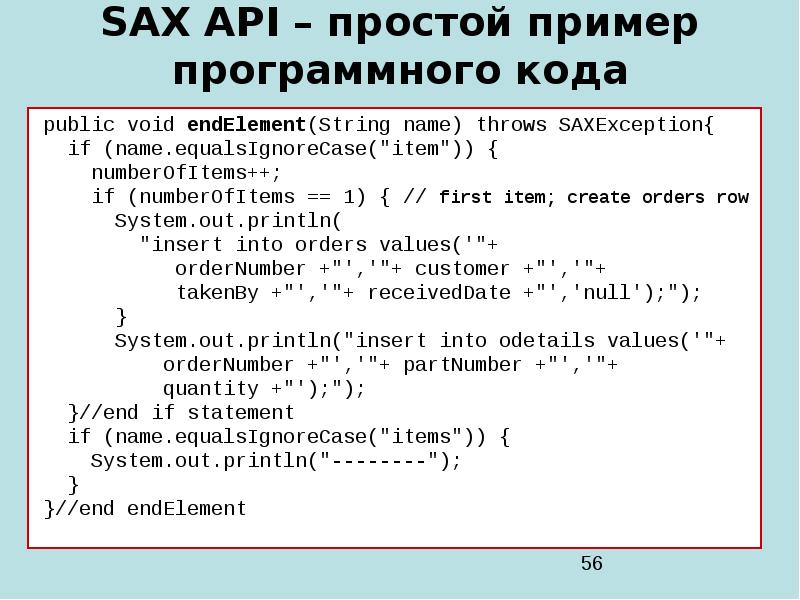 SAX API – простой пример программного кода

public void endElement(String name) throws SAXException{
  if (name.equalsIgnoreCase("item")) {
    numberOfItems++;
    if (numberOfItems == 1) { // first item; create orders row
      System.out.println(
        "insert into orders values('"+
           orderNumber +"','"+ customer +"','"+
           takenBy +"','"+ receivedDate +"','null');");
    }
    System.out.println("insert into odetails values('"+
         orderNumber +"','"+ partNumber +"','"+
         quantity +"');");
  }//end if statement
  if (name.equalsIgnoreCase("items")) {
    System.out.println("--------");
  }
}//end endElement

56